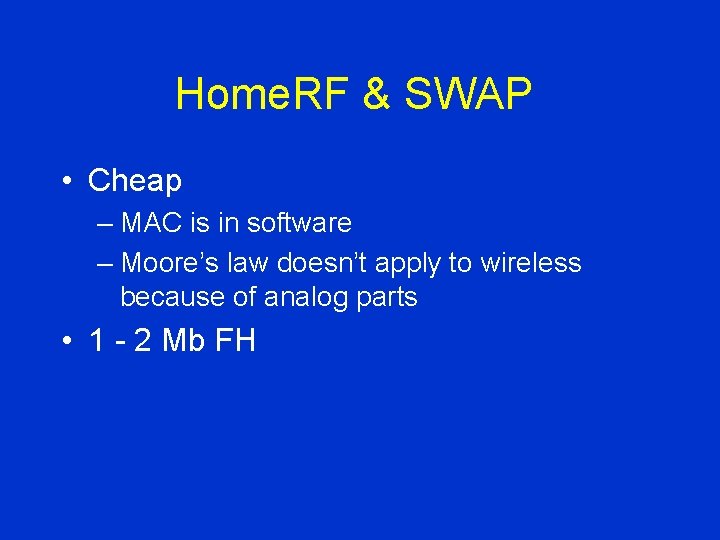 HomeRF & SWAP

• Cheap
– MAC is in software
– Moore’s law doesn’t apply to wireless because of analog parts
• 1 - 2 Mb FH